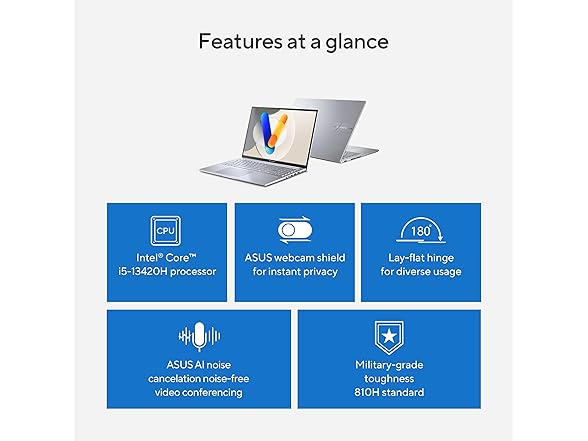 Features at a glance

CPU

Intel® Core™ i5-13420H processor

ASUS webcam shield for instant privacy

180°

Lay-flat hinge for diverse usage

ASUS AI noise cancelation noise-free video conferencing

Military-grade toughness 810H standard